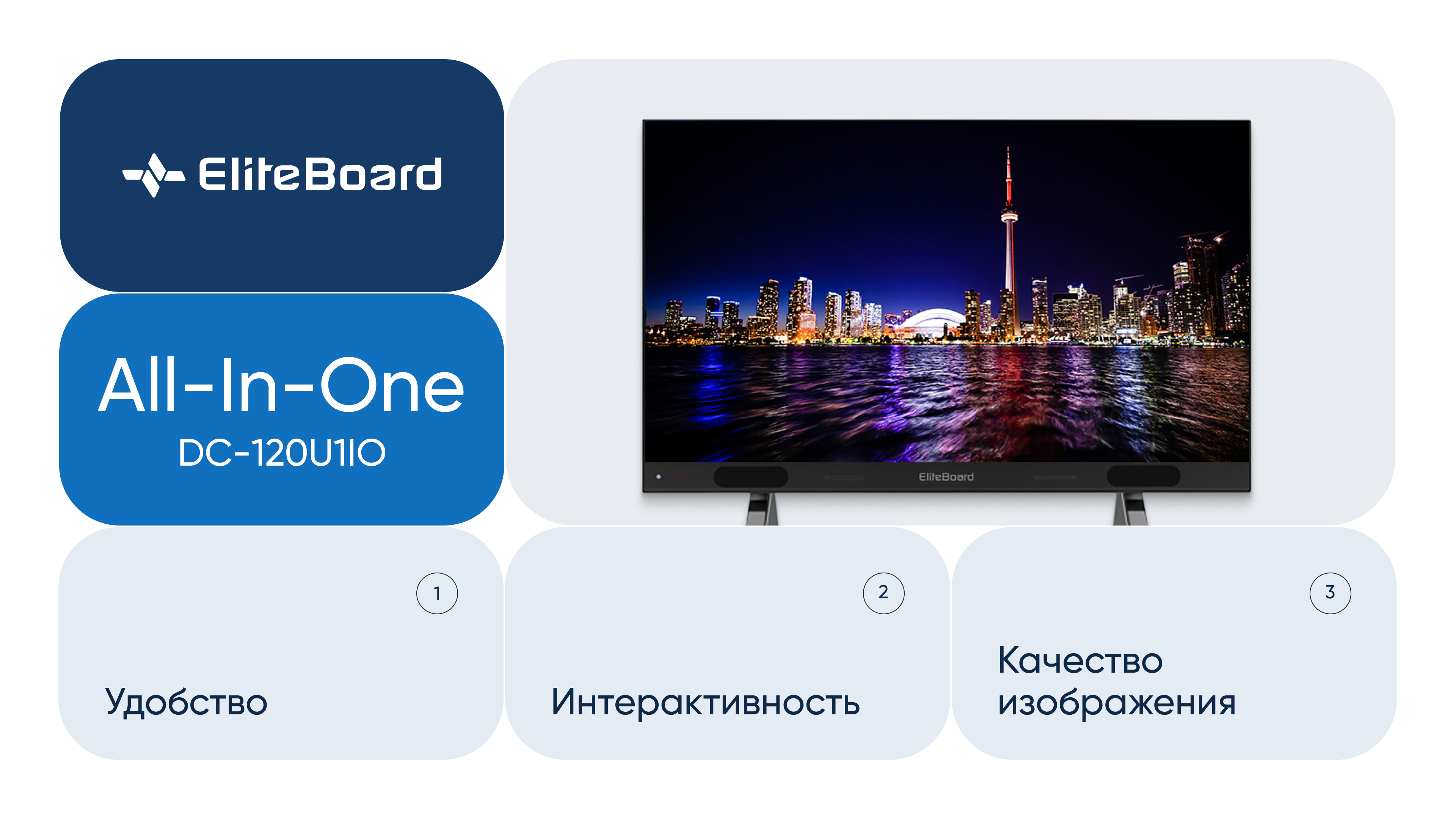 EliteBoard

All-In-One
DC-120U1IO

EliteBoard

1

Удобство

2

Интерактивность

3

Качество изображения